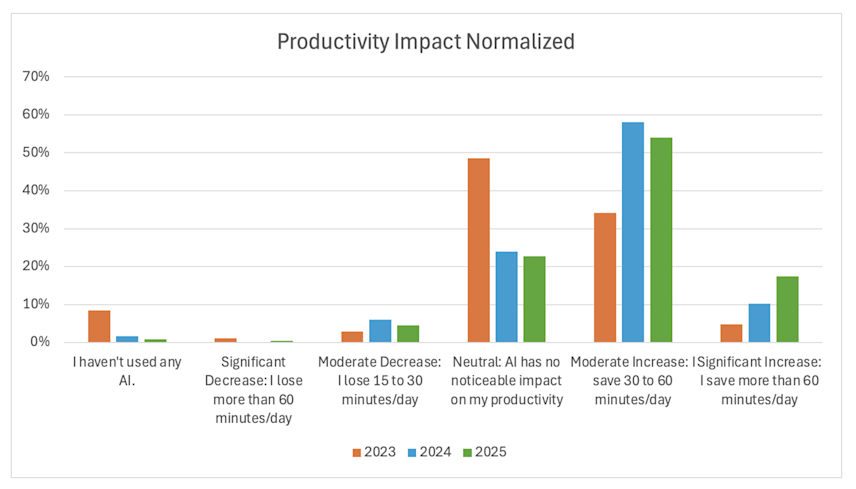 Productivity Impact Normalized

70%
60%
50%
40%
30%
20%
10%
0%

I haven't used any AI.

Significant Decrease: I lose more than 60 minutes/day

Moderate Decrease: I lose 15 to 30 minutes/day

Neutral: AI has no noticeable impact on my productivity

Moderate Increase: I save 30 to 60 minutes/day

Significant Increase: I save more than 60 minutes/day

2023 2024 2025